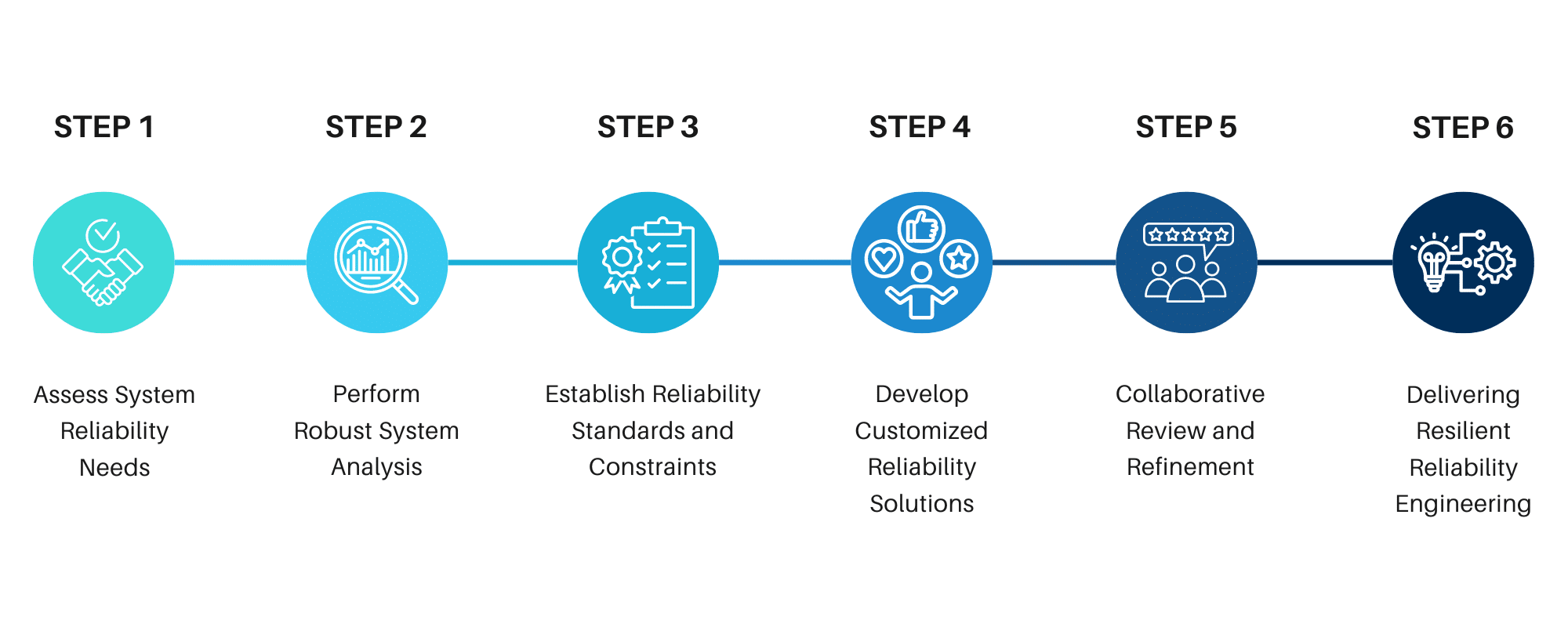 STEP 1

Assess System Reliability Needs

STEP 2

Perform Robust System Analysis

STEP 3

Establish Reliability Standards and Constraints

STEP 4

Develop Customized Reliability Solutions

STEP 5

Collaborative Review and Refinement

STEP 6

Delivering Resilient Reliability Engineering